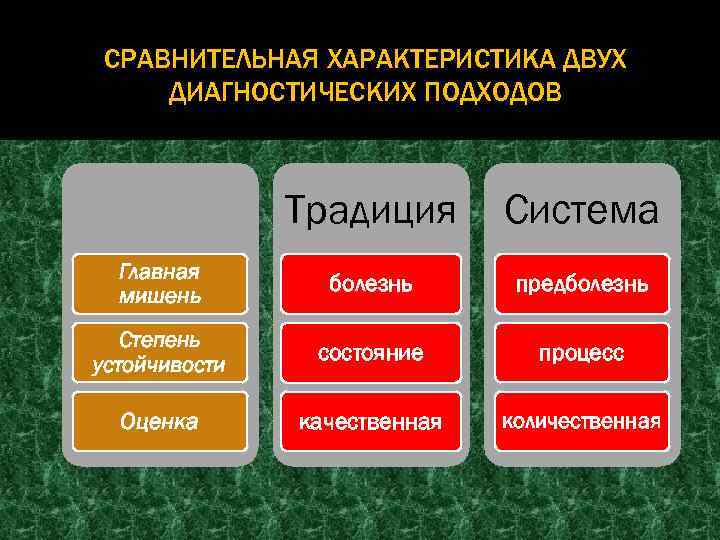 СРАВНИТЕЛЬНАЯ ХАРАКТЕРИСТИКА ДВУХ ДИАГНОСТИЧЕСКИХ ПОДХОДОВ

|  | Традиция | Система |
|---|---|---|
| Главная мишень | болезнь | предболезнь |
| Степень устойчивости | состояние | процесс |
| Оценка | качественная | количественная |